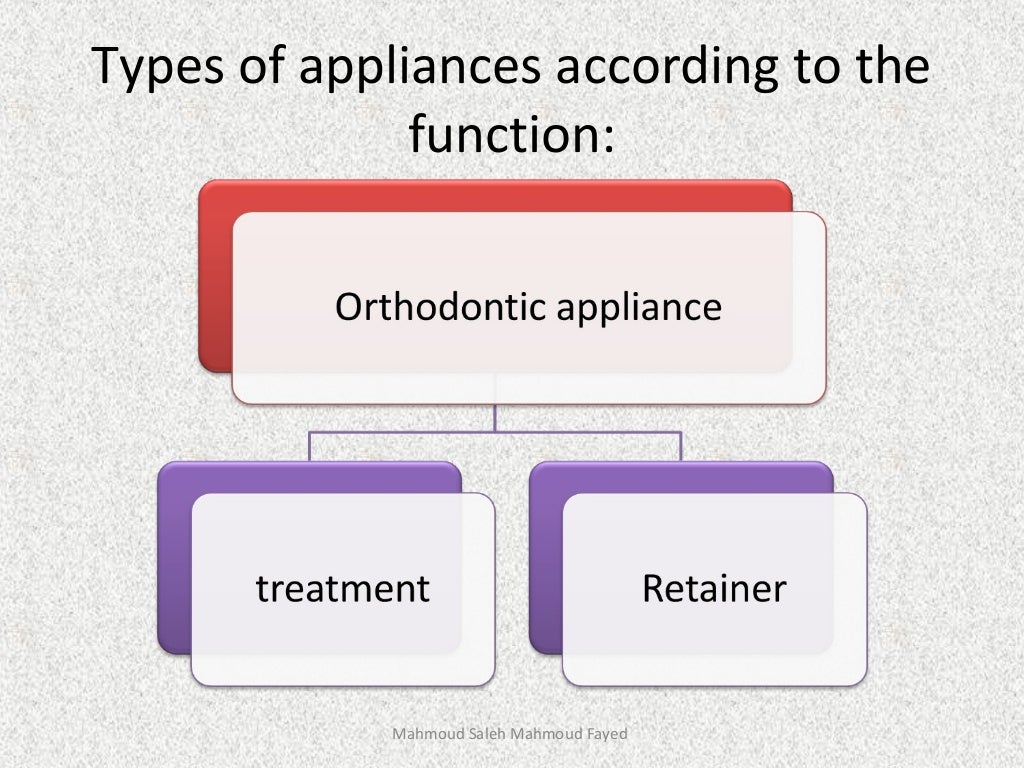 Types of appliances according to the function:

Orthodontic appliance

treatment

Retainer

Mahmoud Saleh Mahmoud Fayed